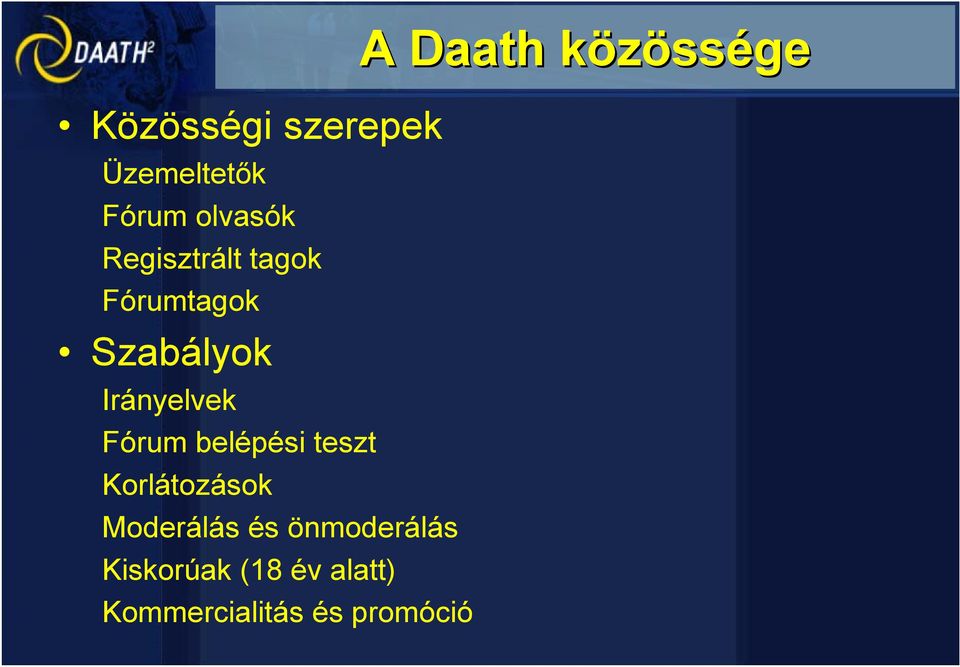 DAATH²

A Daath közössége

• Közösségi szerepek
Üzemeltetők
Fórum olvasók
Regisztrált tagok
Fórumtagok

• Szabályok
Irányelvek
Fórum belépési teszt
Korlátozások
Moderálás és önmoderálás
Kiskorúak (18 év alatt)
Kommercialitás és promóció